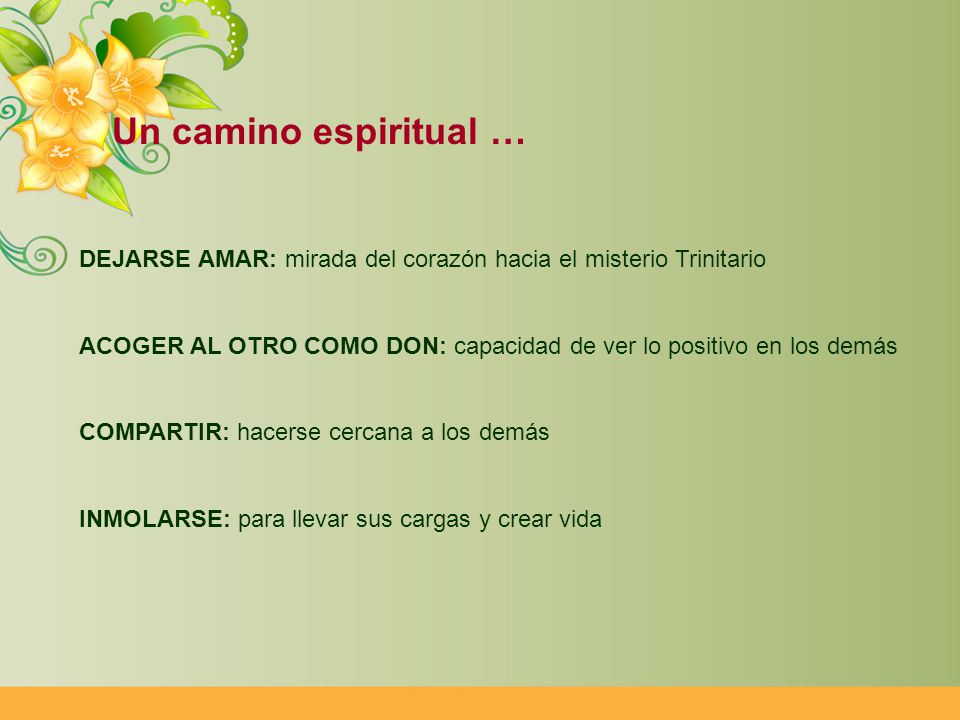 Un camino espiritual …

DEJARSE AMAR: mirada del corazón hacia el misterio Trinitario

ACOGER AL OTRO COMO DON: capacidad de ver lo positivo en los demás

COMPARTIR: hacerse cercana a los demás

INMOLARSE: para llevar sus cargas y crear vida